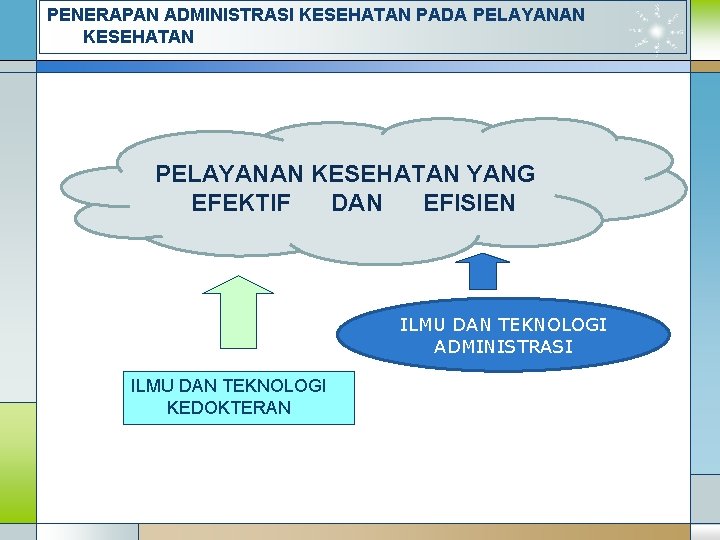 PENERAPAN ADMINISTRASI KESEHATAN PADA PELAYANAN KESEHATAN

PELAYANAN KESEHATAN YANG EFEKTIF DAN EFISIEN

ILMU DAN TEKNOLOGI ADMINISTRASI

ILMU DAN TEKNOLOGI KEDOKTERAN